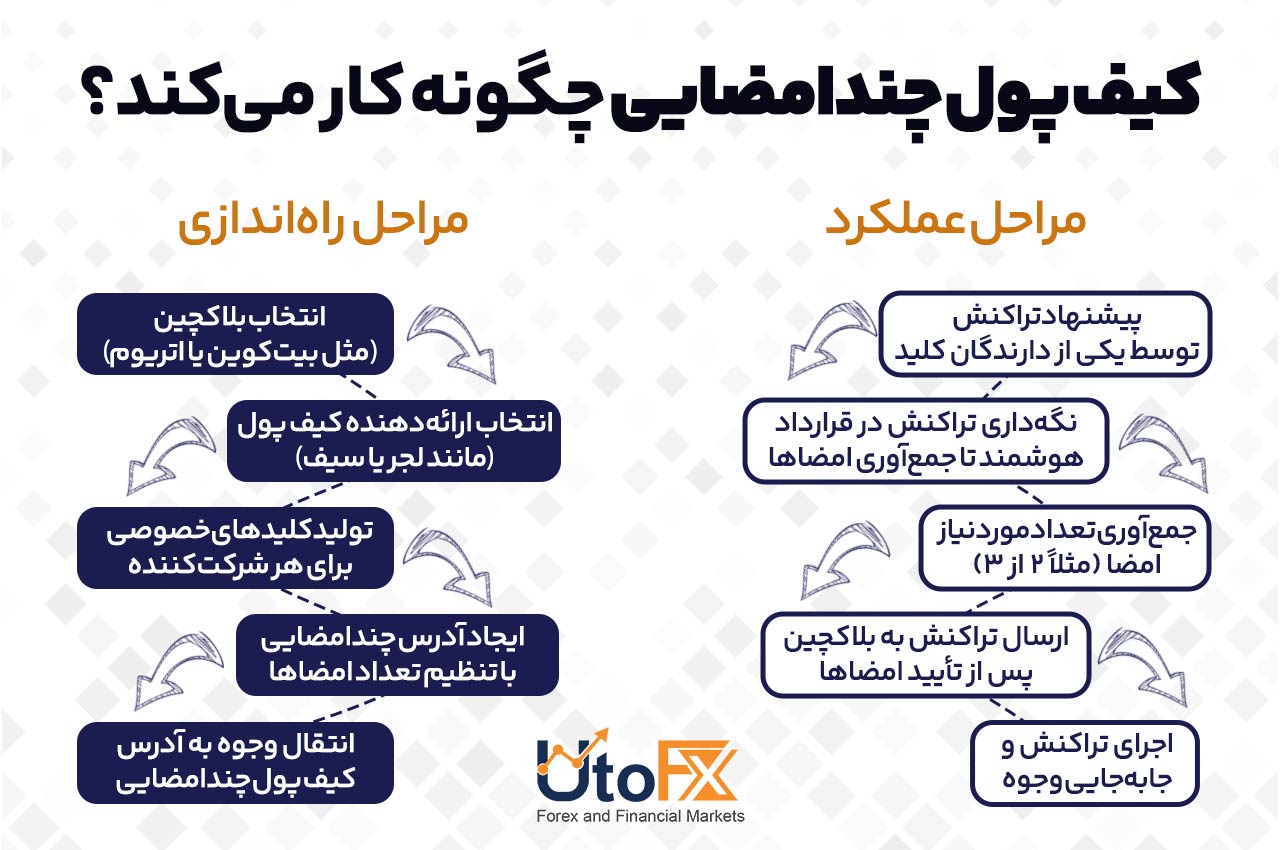 کیف پول چندامضایی چگونه کار می‌کند؟

مراحل عملکرد

پیشنهاد تراکنش توسط یکی از دارندگان کلید

نگه‌داری تراکنش در قرارداد هوشمند تا جمع‌آوری امضاها

جمع‌آوری تعداد موردنیاز امضا (مثلاً ۲ از ۳)

ارسال تراکنش به بلاکچین پس از تأیید امضاها

اجرای تراکنش و جابه‌جایی وجوه

مراحل راه‌اندازی

انتخاب بلاکچین (مثل بیت‌کوین یا اتریوم)

انتخاب ارائه‌دهنده کیف پول (مانند لجر یا سیف)

تولید کلیدهای خصوصی برای هر شرکت‌کننده

ایجاد آدرس چندامضایی با تنظیم تعداد امضاها

انتقال وجوه به آدرس کیف پول چندامضایی

UtoFX
Forex and Financial Markets